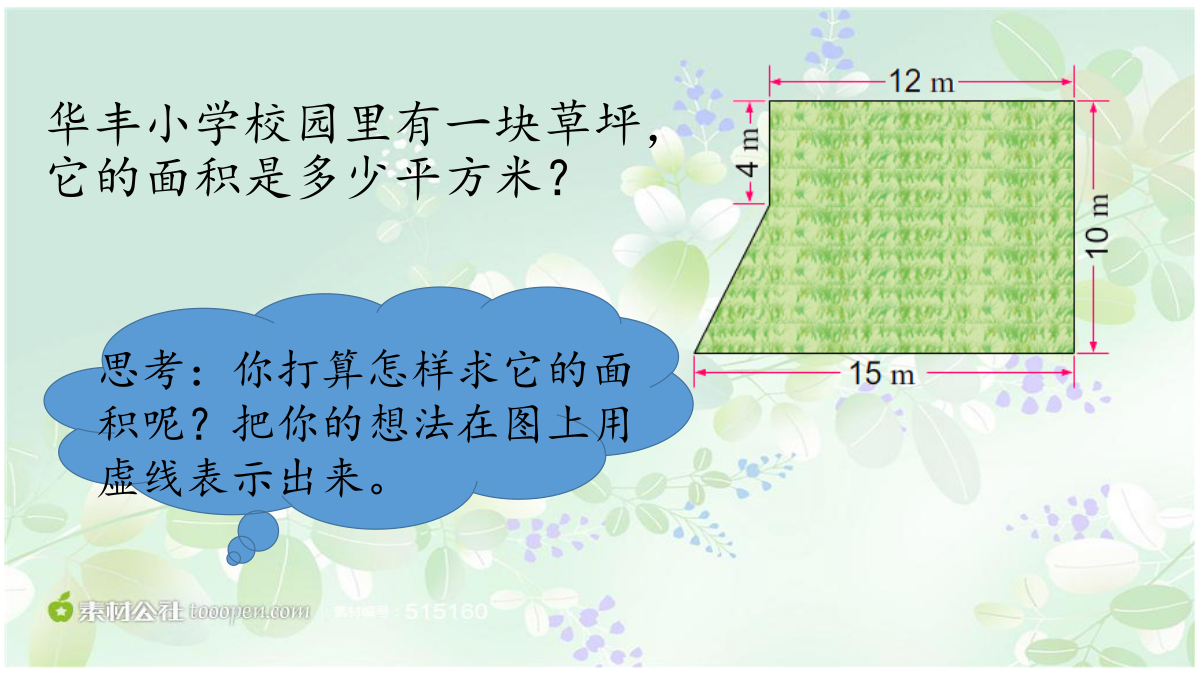 华丰小学校园里有一块草坪，它的面积是多少平方米？

12 m

4 m

10 m

15 m

思考：你打算怎样求它的面积呢？把你的想法在图上用虚线表示出来。

素材公社 tooopen.com 素材编号：515160